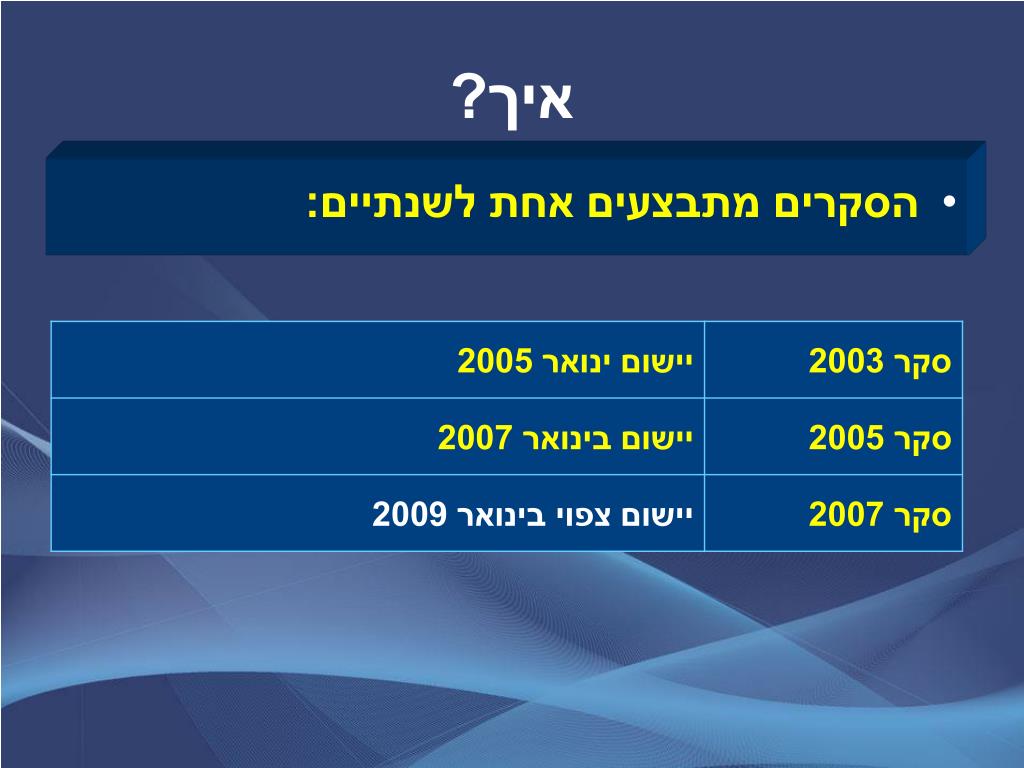 איך?

• הסקרים מתבצעים אחת לשנתיים:

| סקר 2003 | יישום ינואר 2005 |
|---|---|
| סקר 2005 | יישום בינואר 2007 |
| סקר 2007 | יישום צפוי בינואר 2009 |